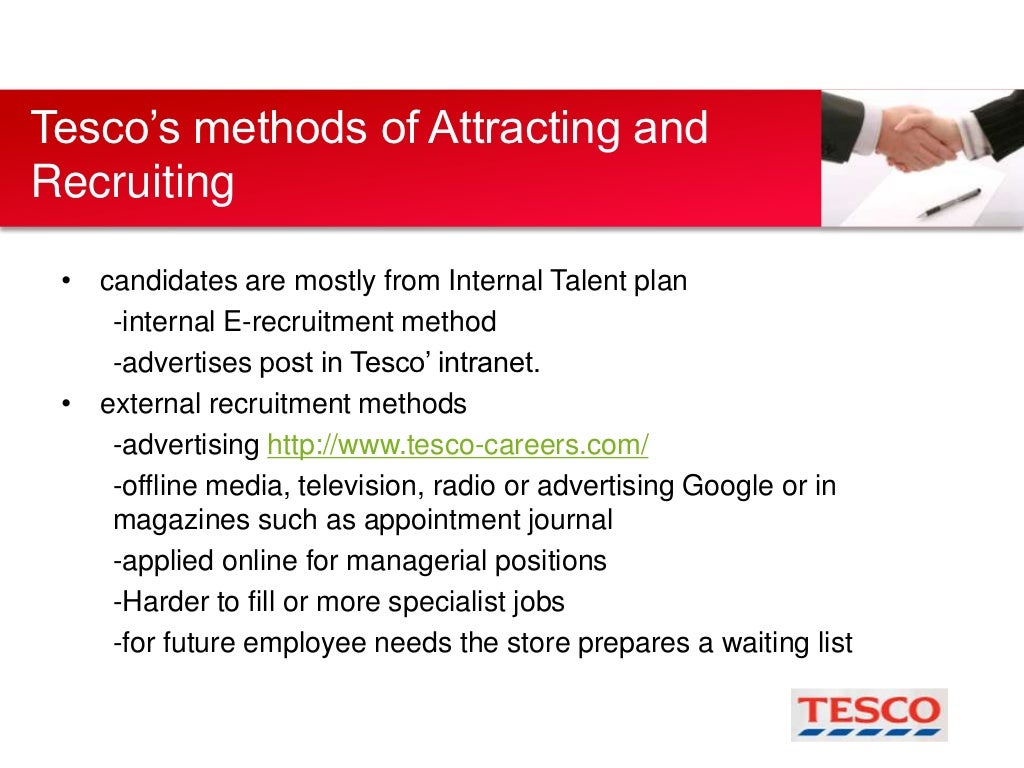 Tesco's methods of Attracting and Recruiting

• candidates are mostly from Internal Talent plan
-internal E-recruitment method
-advertises post in Tesco' intranet.
• external recruitment methods
-advertising http://www.tesco-careers.com/
-offline media, television, radio or advertising Google or in magazines such as appointment journal
-applied online for managerial positions
-Harder to fill or more specialist jobs
-for future employee needs the store prepares a waiting list

TESCO